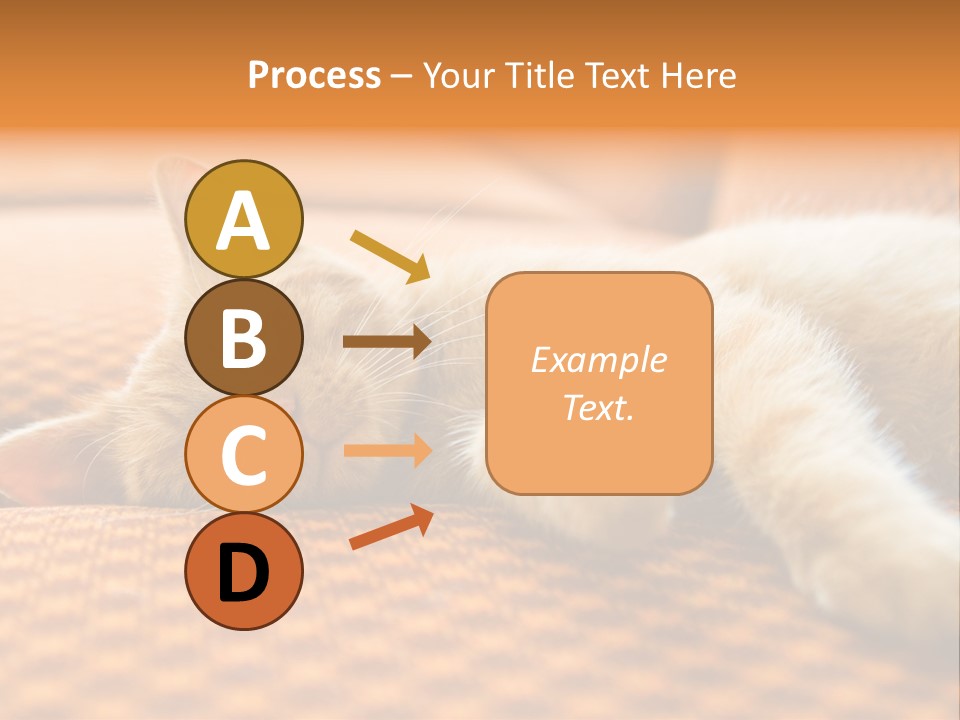 Process – Your Title Text Here

A

B

C

D

Example Text.